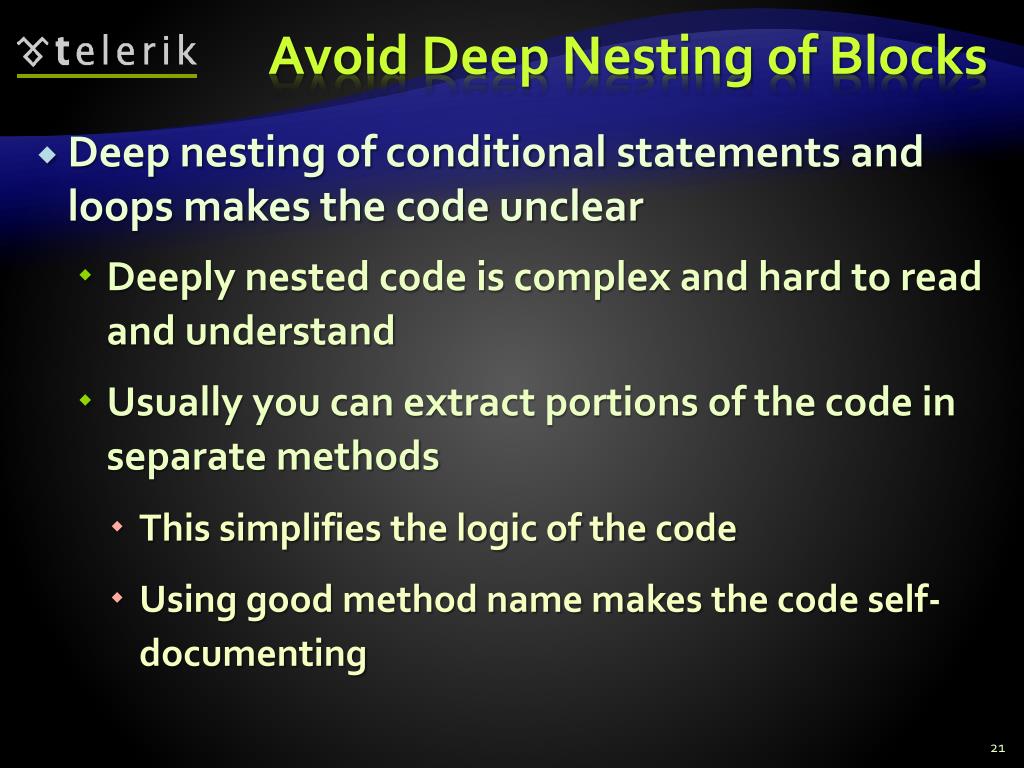 telerik

Avoid Deep Nesting of Blocks

Deep nesting of conditional statements and loops makes the code unclear

Deeply nested code is complex and hard to read and understand

Usually you can extract portions of the code in separate methods

This simplifies the logic of the code

Using good method name makes the code self-documenting

21